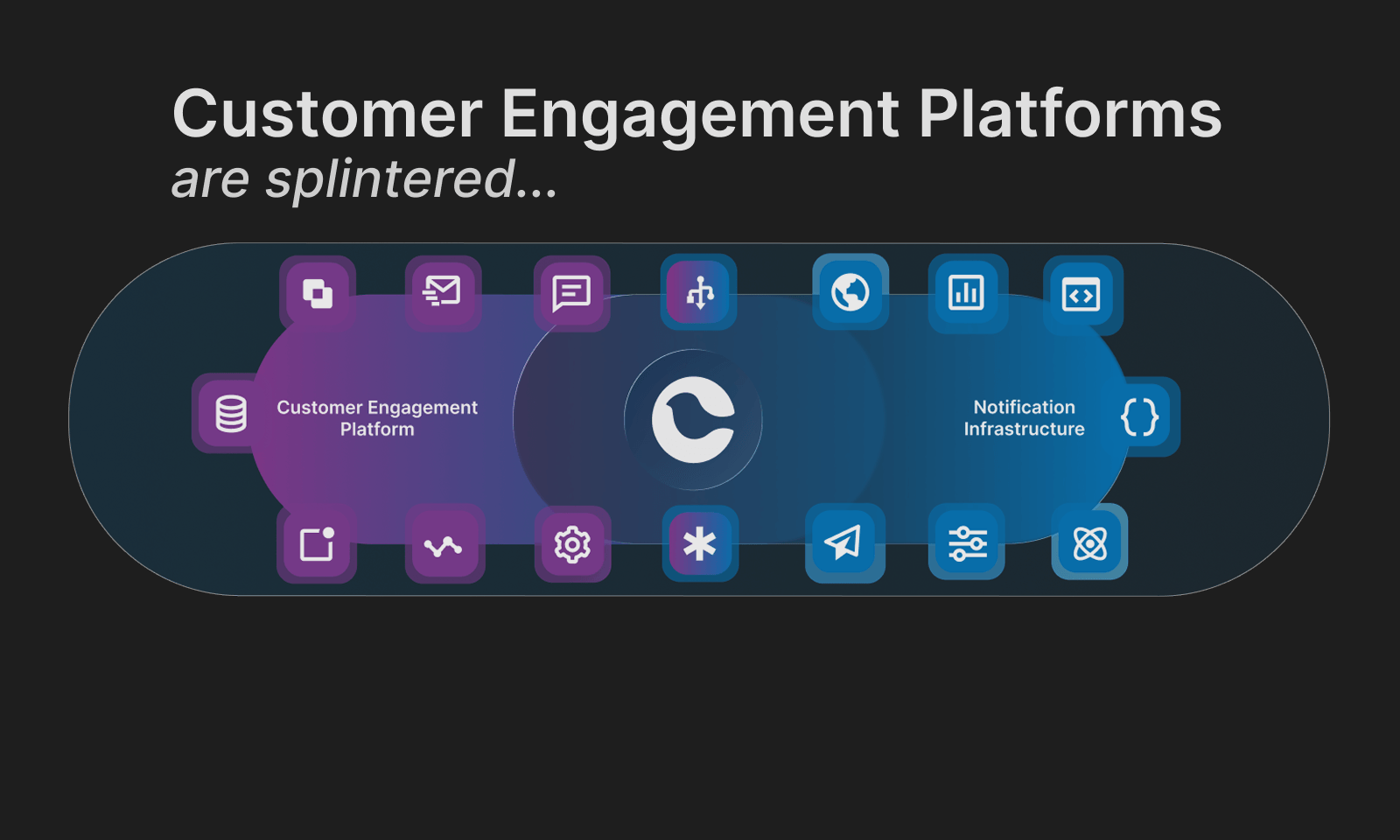 Customer Engagement Platforms
are splintered...

Customer Engagement Platform

Notification Infrastructure